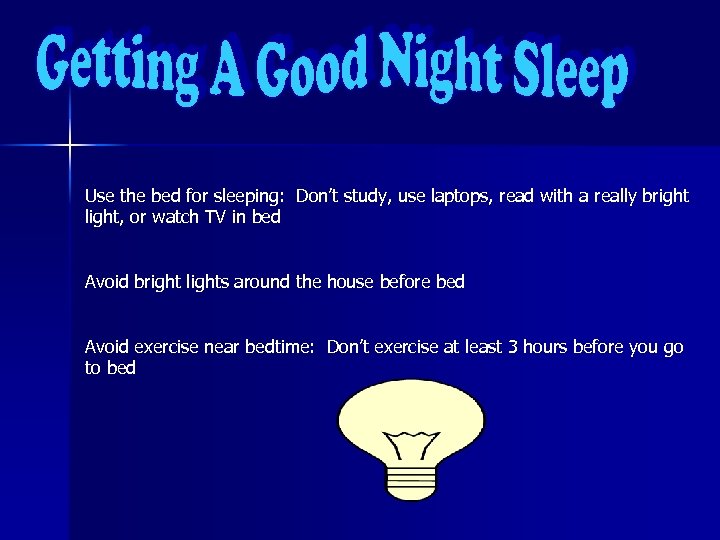 Getting A Good Night Sleep

Use the bed for sleeping: Don't study, use laptops, read with a really bright light, or watch TV in bed

Avoid bright lights around the house before bed

Avoid exercise near bedtime: Don't exercise at least 3 hours before you go to bed